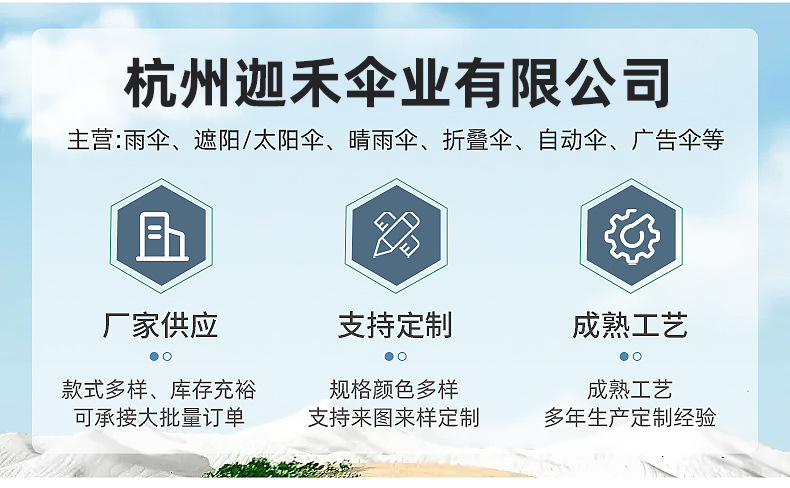 杭州迦禾伞业有限公司

主营:雨伞、遮阳/太阳伞、晴雨伞、折叠伞、自动伞、广告伞等

厂家供应

款式多样、库存充裕
可承接大批量订单

支持定制

规格颜色多样
支持来图来样定制

成熟工艺

成熟工艺
多年生产定制经验